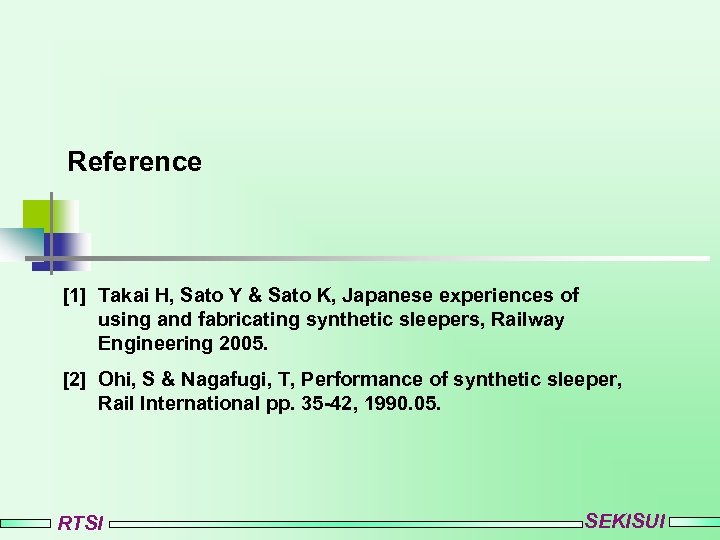 Reference

[1] Takai H, Sato Y & Sato K, Japanese experiences of using and fabricating synthetic sleepers, Railway Engineering 2005.

[2] Ohi, S & Nagafugi, T, Performance of synthetic sleeper, Rail International pp. 35-42, 1990.05.

RTSI

SEKISUI